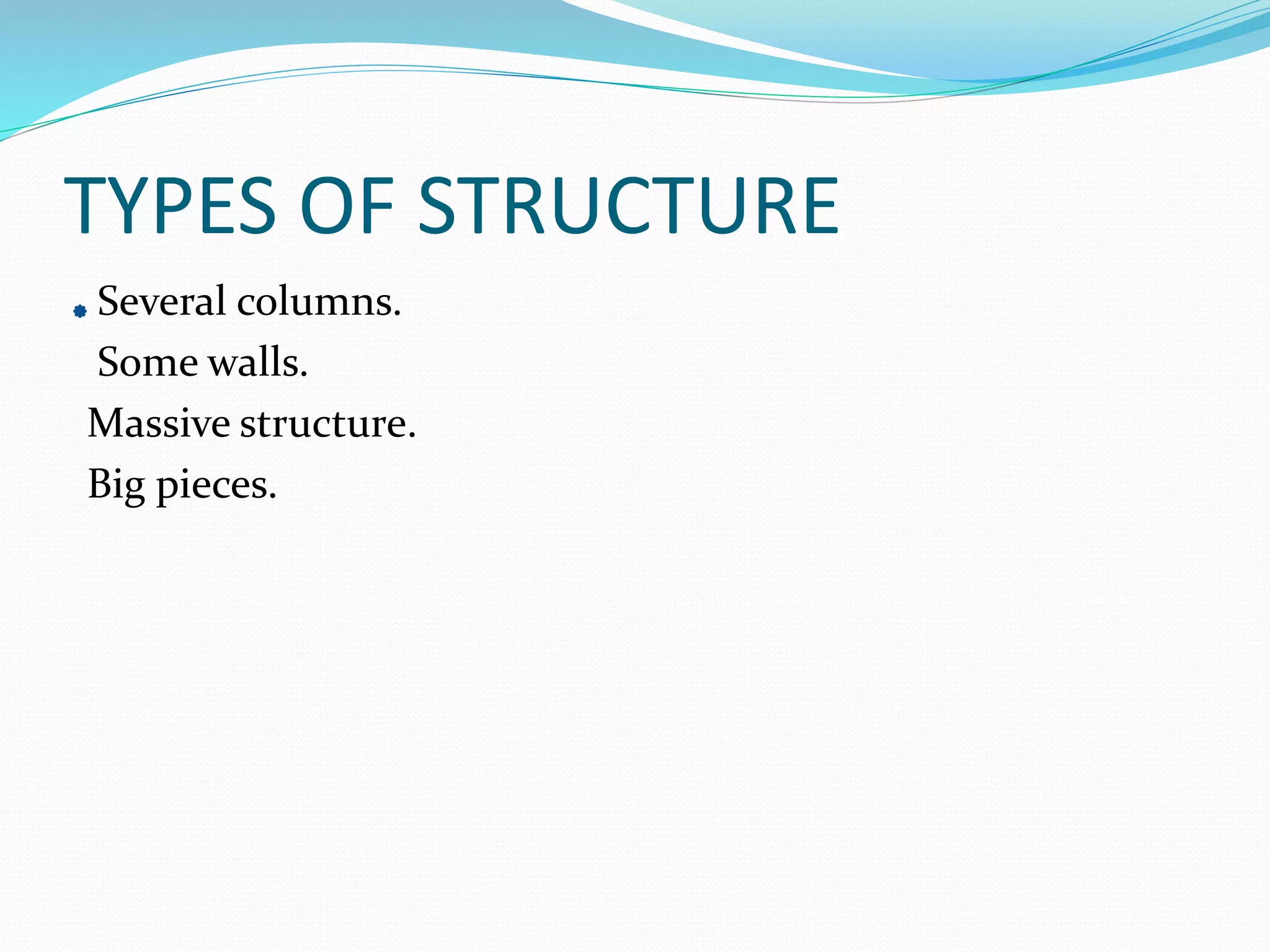 TYPES OF STRUCTURE

Several columns.
Some walls.
Massive structure.
Big pieces.